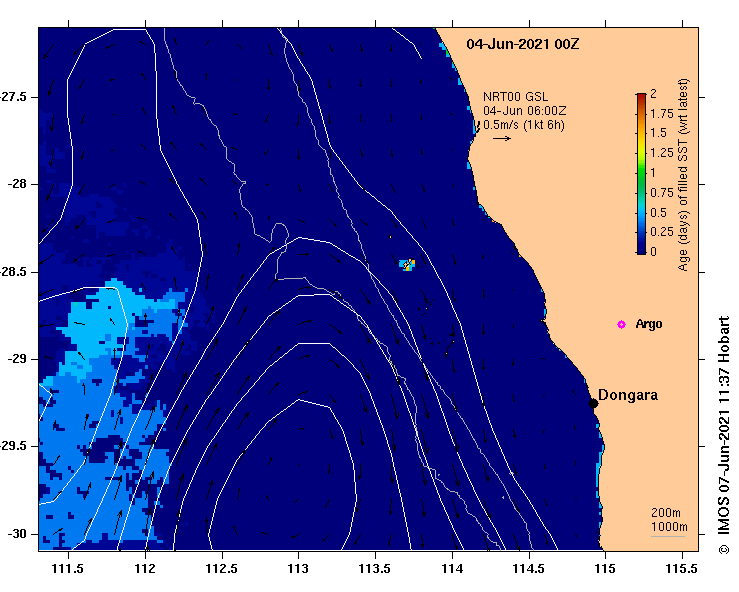 04-Jun-2021 00Z

NRT00 GSL
04-Jun 06:00Z
0.5m/s (1kt 6h)

2
1.75
1.5
1.25
1
0.75
0.5
0.25
0
Age (days) of filled SST (wrt latest)

Argo

Dongara

200m
1000m

-27.5
-28
-28.5
-29
-29.5
-30

111.5
112
112.5
113
113.5
114
114.5
115
115.5

© IMOS 07-Jun-2021 11:37 Hobart